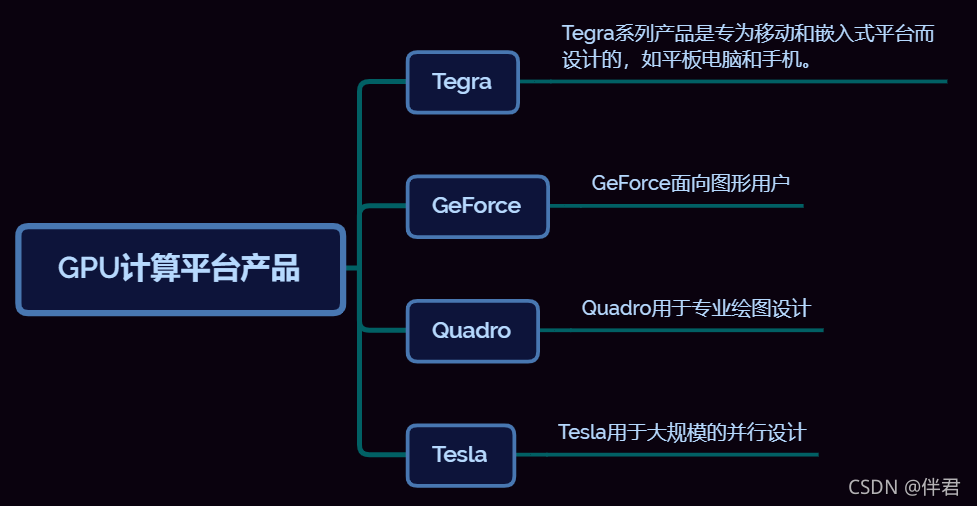 GPU计算平台产品

Tegra

Tegra系列产品是专为移动和嵌入式平台而设计的，如平板电脑和手机。

GeForce

GeForce面向图形用户

Quadro

Quadro用于专业绘图设计

Tesla

Tesla用于大规模的并行设计

CSDN @伴君